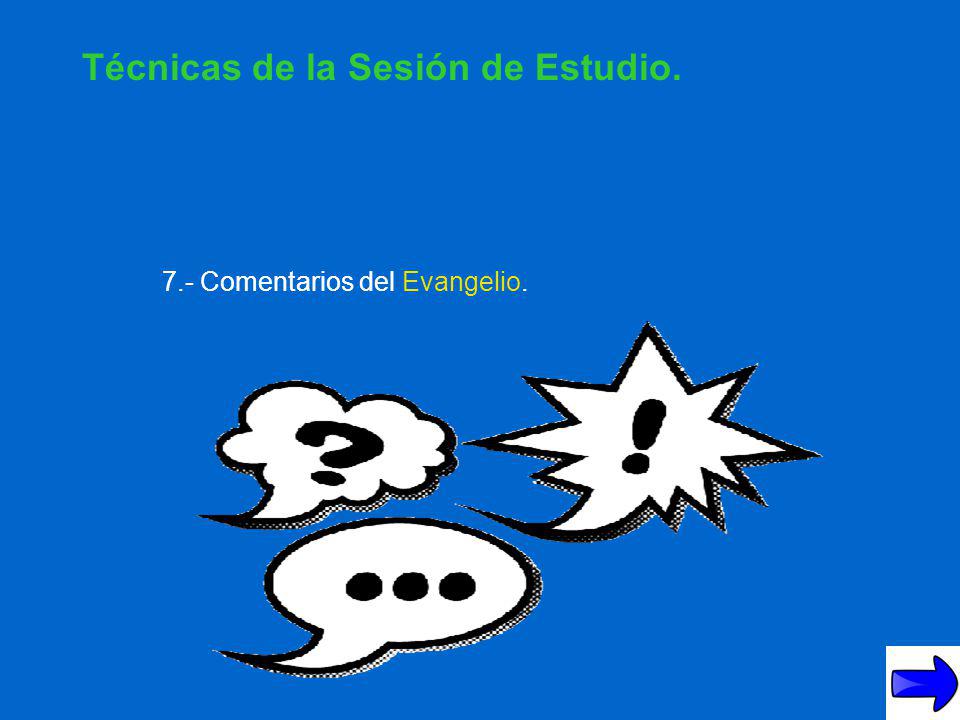 Técnicas de la Sesión de Estudio.

7.- Comentarios del Evangelio.

?

!

...